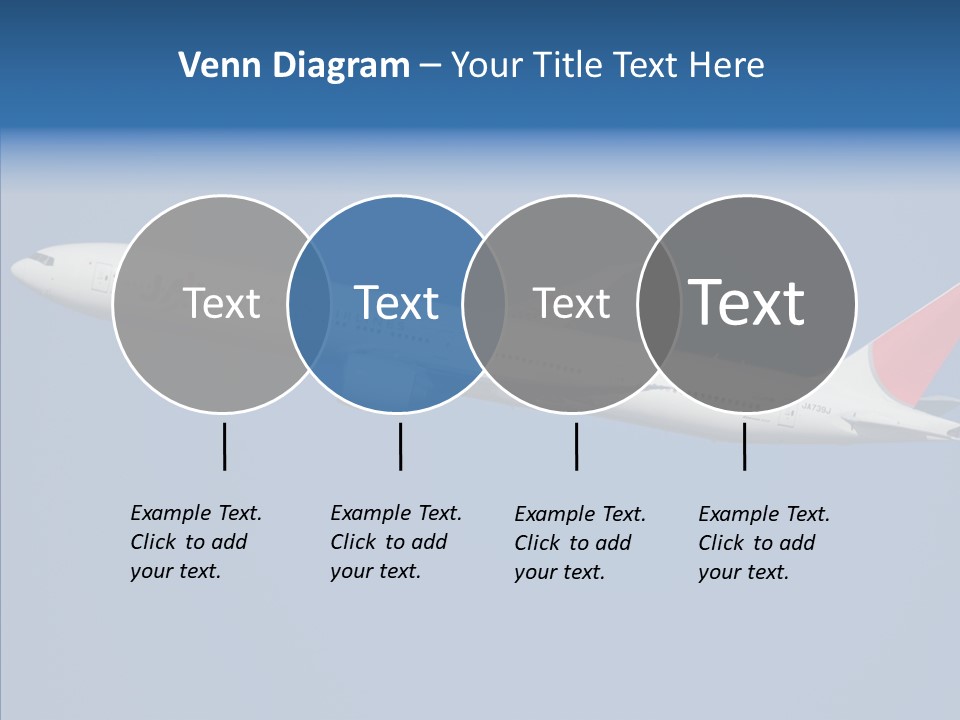 Venn Diagram – Your Title Text Here

Text

Text

Text

Text

Example Text. Click to add your text.

Example Text. Click to add your text.

Example Text. Click to add your text.

Example Text. Click to add your text.